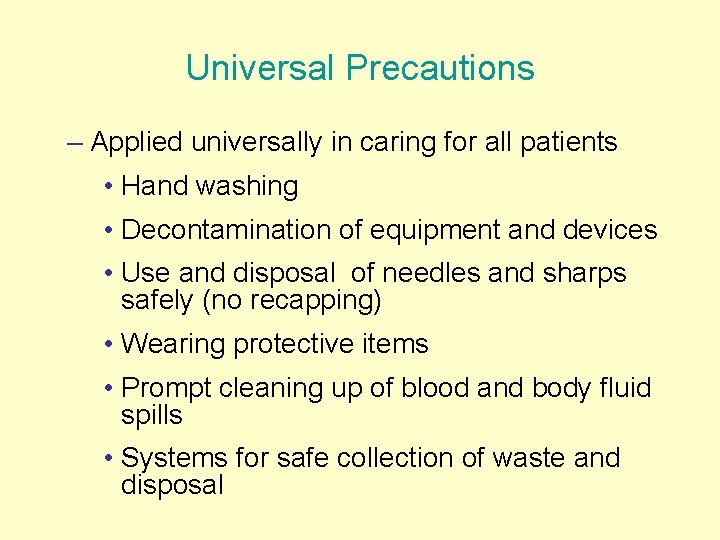 Universal Precautions

– Applied universally in caring for all patients

• Hand washing

• Decontamination of equipment and devices

• Use and disposal of needles and sharps safely (no recapping)

• Wearing protective items

• Prompt cleaning up of blood and body fluid spills

• Systems for safe collection of waste and disposal